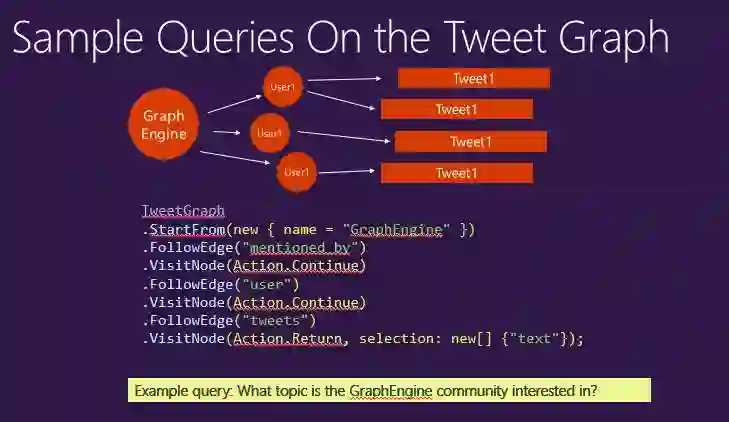 Sample Queries On the Tweet Graph

Graph Engine

User1

User1

User1

Tweet1

Tweet1

Tweet1

Tweet1

TweetGraph
.StartFrom(new { name = "GraphEngine" })
.FollowEdge("mentioned_by")
.VisitNode(Action.Continue)
.FollowEdge("user")
.VisitNode(Action.Continue)
.FollowEdge("tweets")
.VisitNode(Action.Return, selection: new[] {"text"});

Example query: What topic is the GraphEngine community interested in?